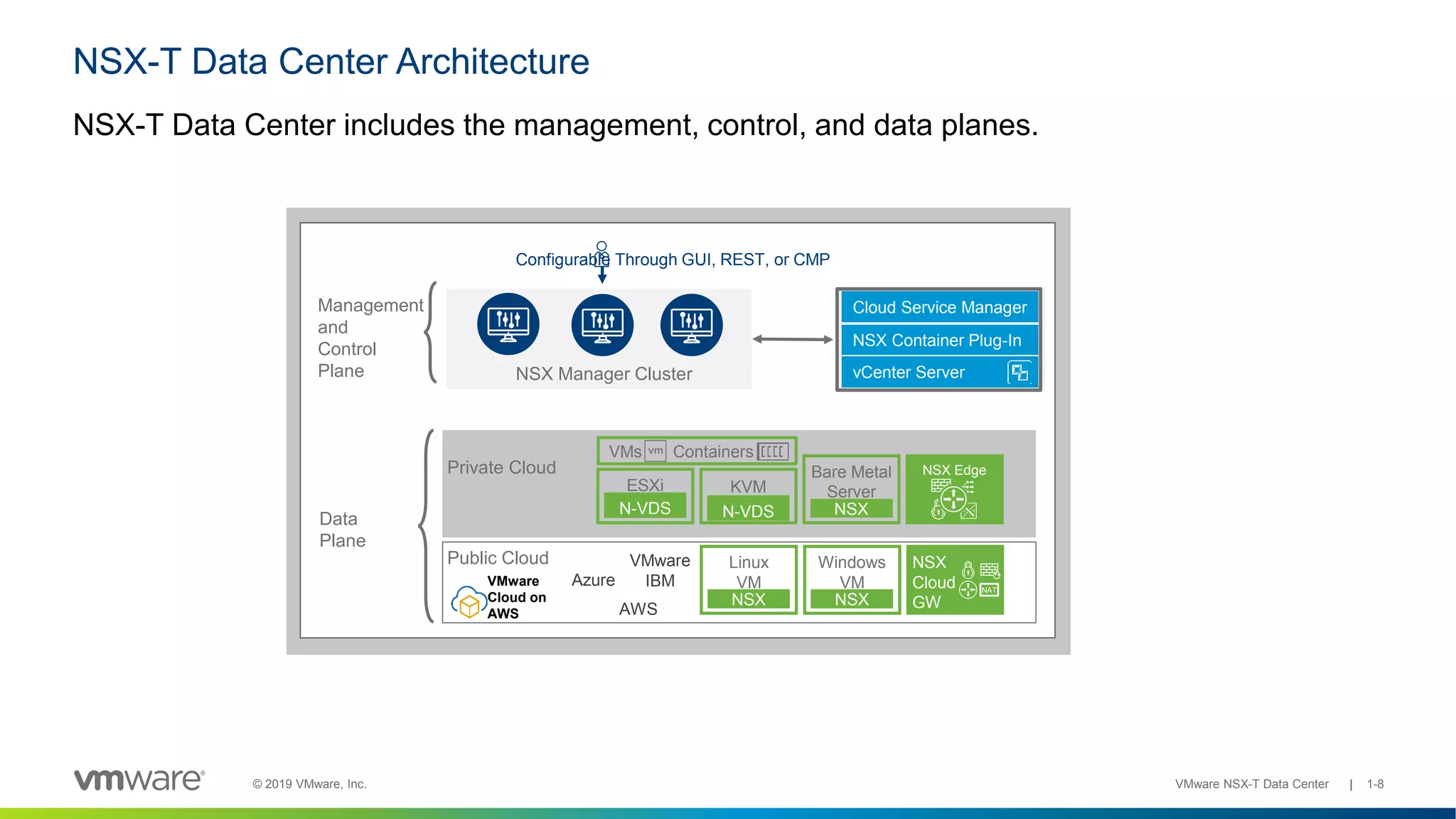 NSX-T Data Center Architecture

NSX-T Data Center includes the management, control, and data planes.

Configurable Through GUI, REST, or CMP

Management and Control Plane

NSX Manager Cluster

Cloud Service Manager
NSX Container Plug-In
vCenter Server

Data Plane

Private Cloud

VMs vm Containers

ESXi
N-VDS

KVM
N-VDS

Bare Metal Server
NSX

NSX Edge

Public Cloud

VMware Cloud on AWS

Azure

VMware
IBM

AWS

Linux VM
NSX

Windows VM
NSX

NSX Cloud GW

NAT

vmware

© 2019 VMware, Inc.

VMware NSX-T Data Center | 1-8